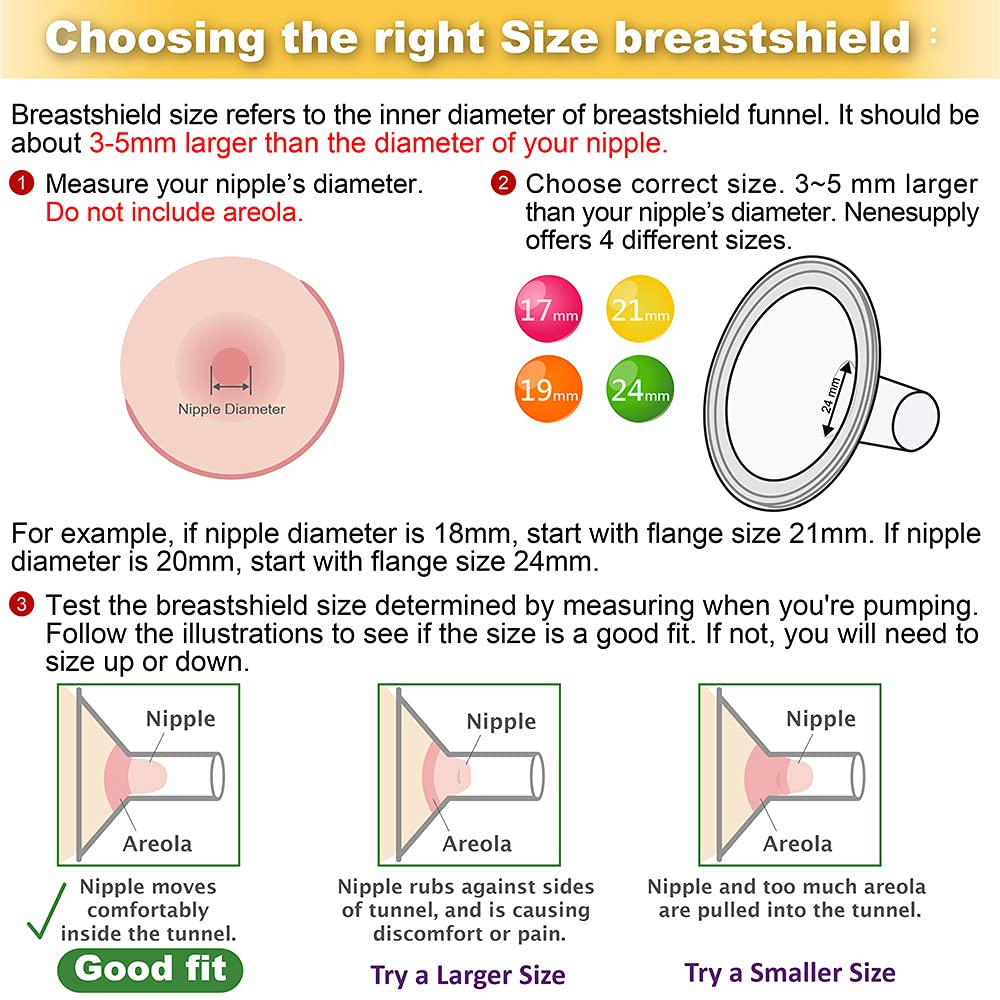 Choosing the right Size breastshield :

Breastshield size refers to the inner diameter of breastshield funnel. It should be about 3-5mm larger than the diameter of your nipple.

1 Measure your nipple's diameter. Do not include areola.

Nipple Diameter

2 Choose correct size. 3~5 mm larger than your nipple's diameter. Nenesupply offers 4 different sizes.

17mm 21mm 19mm 24mm

24 mm

For example, if nipple diameter is 18mm, start with flange size 21mm. If nipple diameter is 20mm, start with flange size 24mm.

3 Test the breastshield size determined by measuring when you're pumping. Follow the illustrations to see if the size is a good fit. If not, you will need to size up or down.

Nipple
Areola
Nipple moves comfortably inside the tunnel.
Good fit

Nipple
Areola
Nipple rubs against sides of tunnel, and is causing discomfort or pain.
Try a Larger Size

Nipple
Areola
Nipple and too much areola are pulled into the tunnel.
Try a Smaller Size